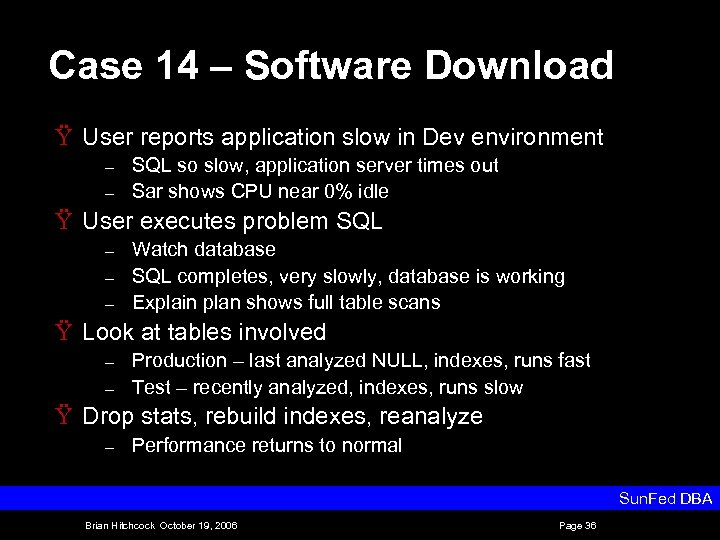 Case 14 – Software Download

Ÿ User reports application slow in Dev environment

– SQL so slow, application server times out

– Sar shows CPU near 0% idle

Ÿ User executes problem SQL

– Watch database

– SQL completes, very slowly, database is working

– Explain plan shows full table scans

Ÿ Look at tables involved

– Production – last analyzed NULL, indexes, runs fast

– Test – recently analyzed, indexes, runs slow

Ÿ Drop stats, rebuild indexes, reanalyze

– Performance returns to normal

SunFed DBA

Brian Hitchcock October 19, 2006

Page 36